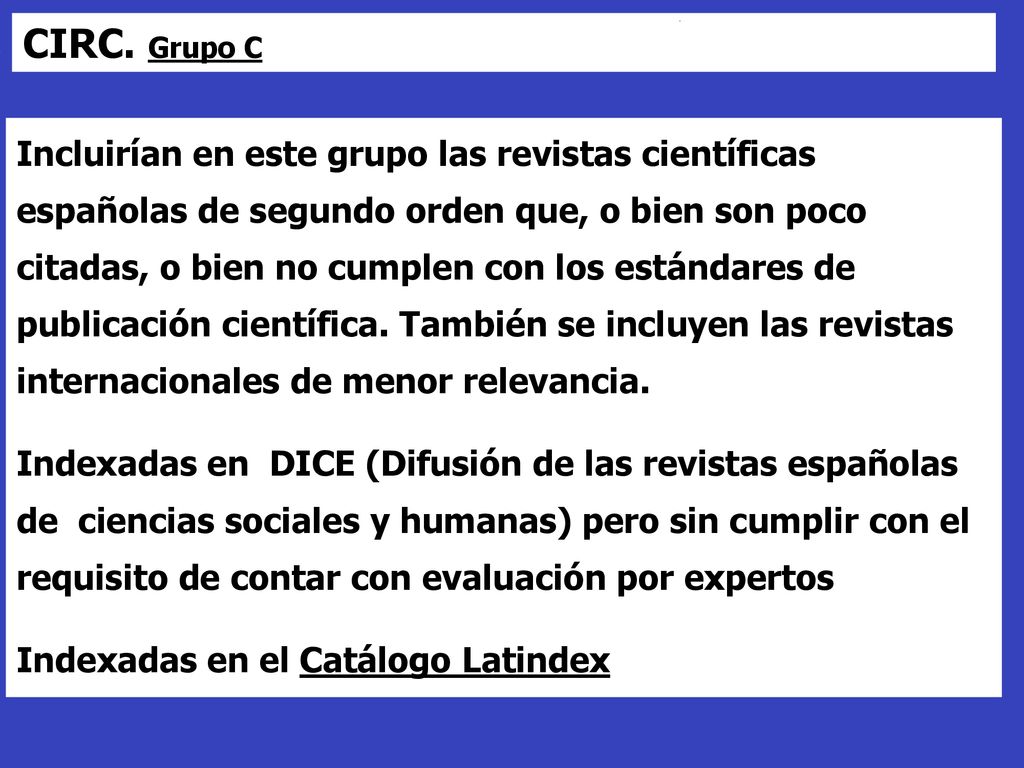 CIRC. Grupo C

Incluirían en este grupo las revistas científicas españolas de segundo orden que, o bien son poco citadas, o bien no cumplen con los estándares de publicación científica. También se incluyen las revistas internacionales de menor relevancia.

Indexadas en DICE (Difusión de las revistas españolas de ciencias sociales y humanas) pero sin cumplir con el requisito de contar con evaluación por expertos

Indexadas en el Catálogo Latindex